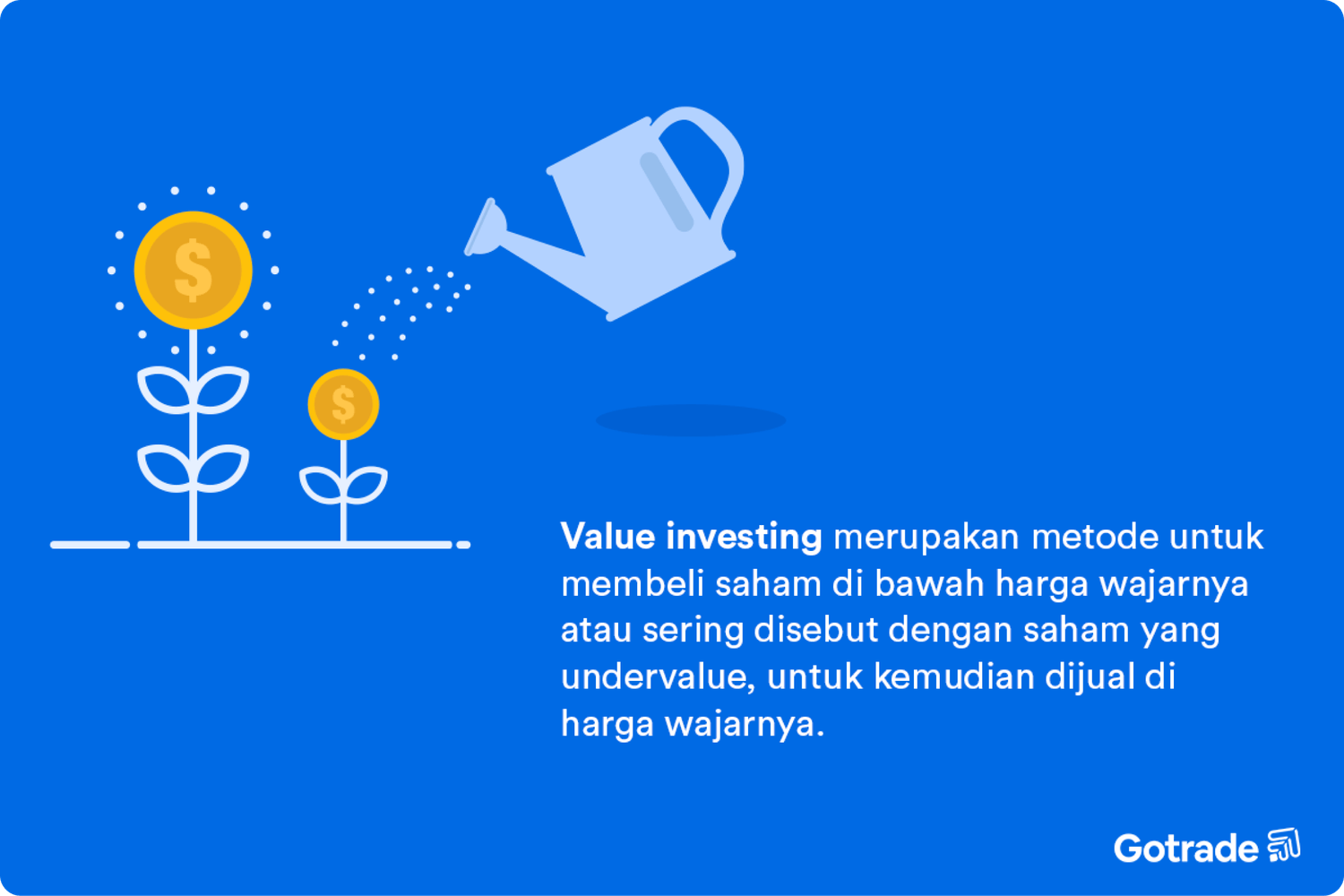 $

$

Value investing merupakan metode untuk membeli saham di bawah harga wajarnya atau sering disebut dengan saham yang undervalue, untuk kemudian dijual di harga wajarnya.

Gotrade